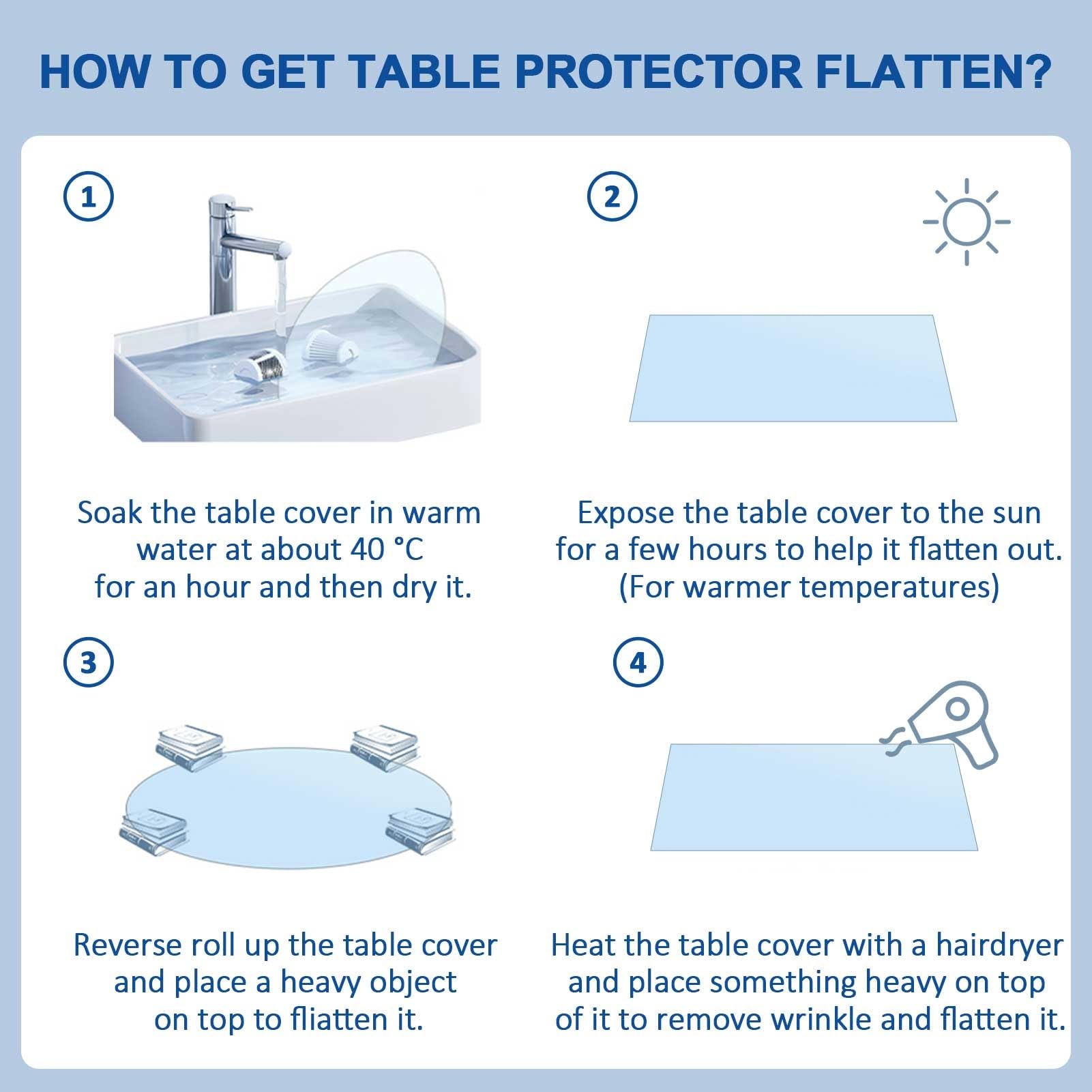 HOW TO GET TABLE PROTECTOR FLATTEN?

1

Soak the table cover in warm water at about 40 °C for an hour and then dry it.

2

Expose the table cover to the sun for a few hours to help it flatten out. (For warmer temperatures)

3

Reverse roll up the table cover and place a heavy object on top to fliatten it.

4

Heat the table cover with a hairdryer and place something heavy on top of it to remove wrinkle and flatten it.